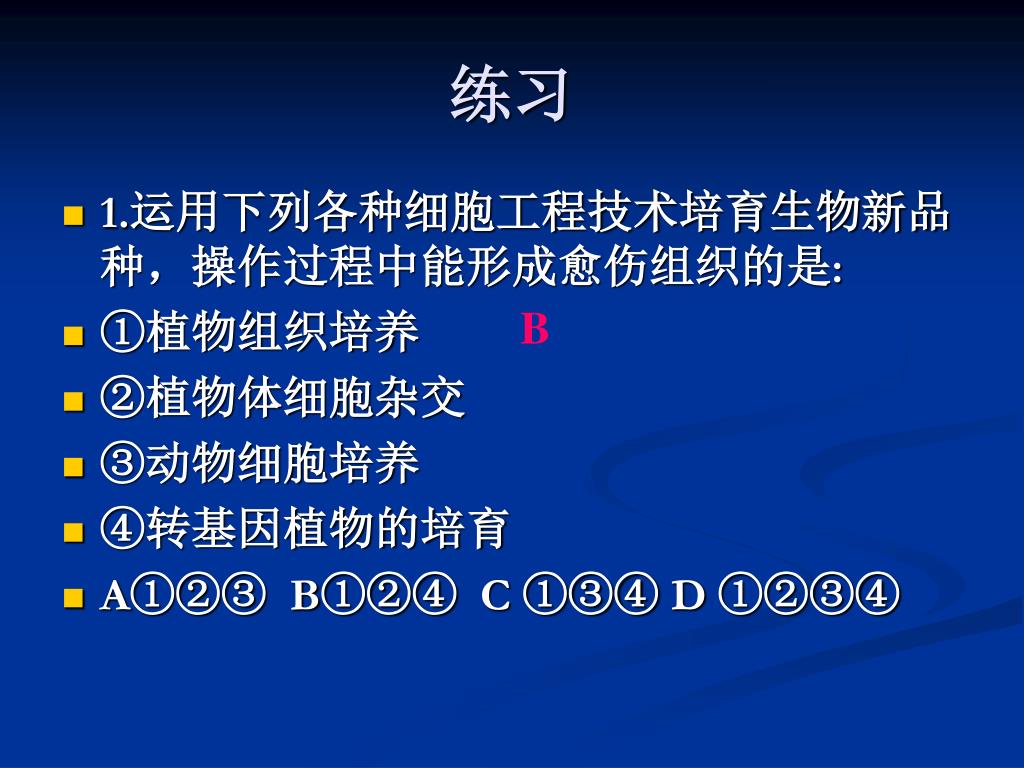 练习

1.运用下列各种细胞工程技术培育生物新品种，操作过程中能形成愈伤组织的是:

①植物组织培养 B

②植物体细胞杂交

③动物细胞培养

④转基因植物的培育

A①②③ B①②④ C ①③④ D ①②③④